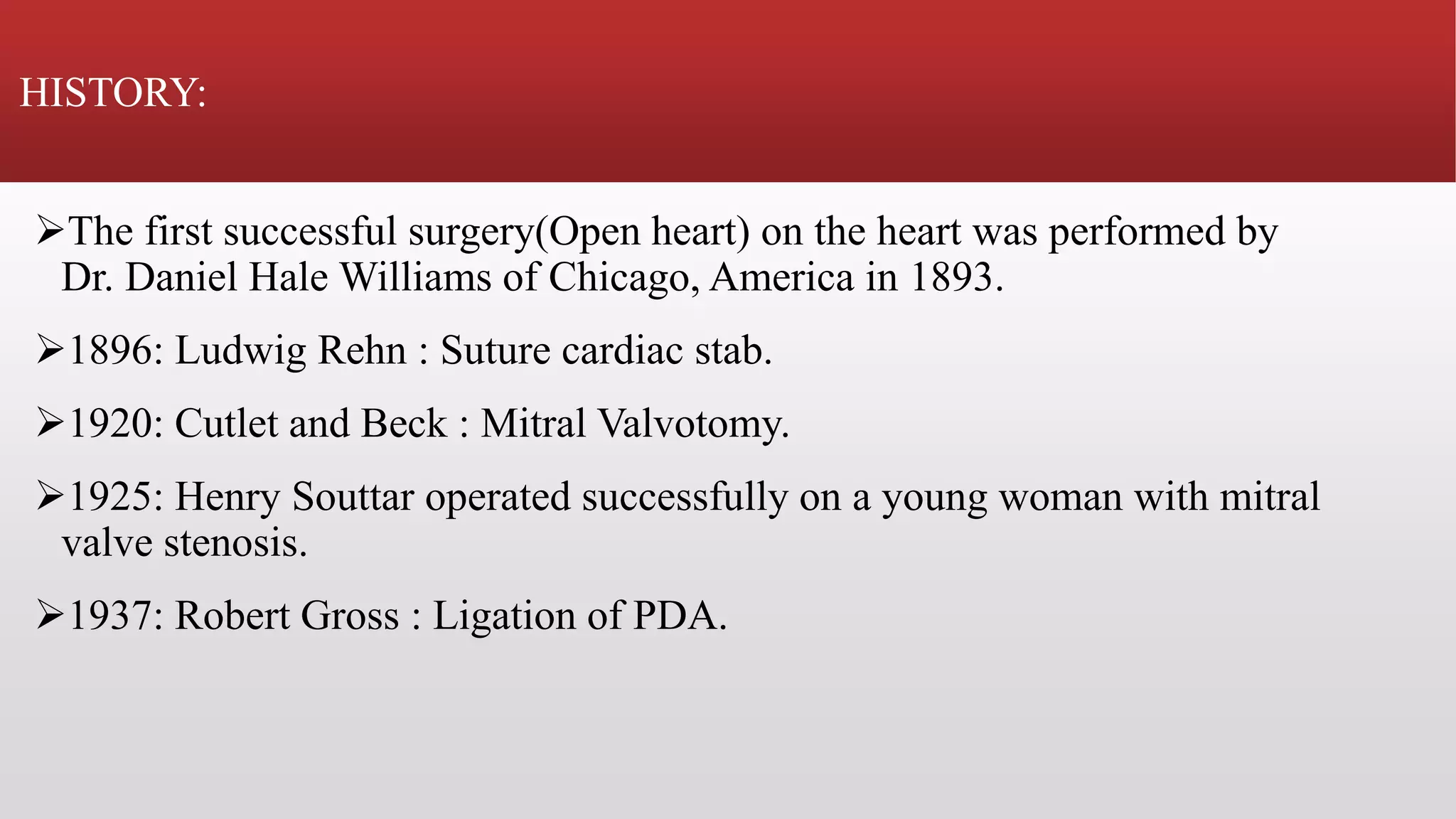 HISTORY:

➢The first successful surgery(Open heart) on the heart was performed by Dr. Daniel Hale Williams of Chicago, America in 1893.

➢1896: Ludwig Rehn : Suture cardiac stab.

➢1920: Cutlet and Beck : Mitral Valvotomy.

➢1925: Henry Souttar operated successfully on a young woman with mitral valve stenosis.

➢1937: Robert Gross : Ligation of PDA.